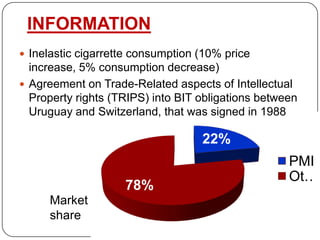 INFORMATION

• Inelastic cigarrette consumption (10% price increase, 5% consumption decrease)

• Agreement on Trade-Related aspects of Intellectual Property rights (TRIPS) into BIT obligations between Uruguay and Switzerland, that was signed in 1988

22%

78%

PMI
Ot..

Market share